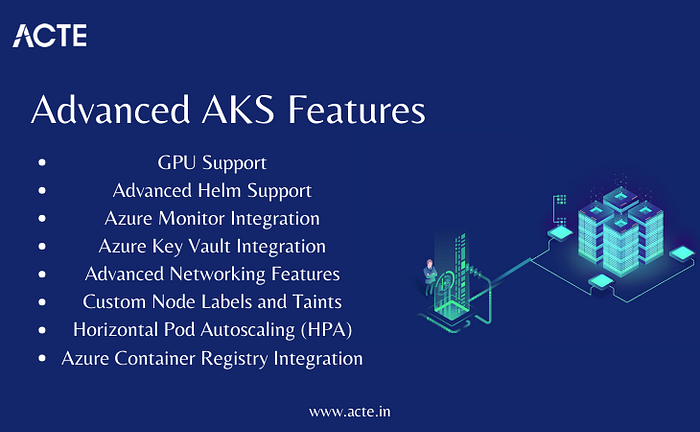 ACTE

Advanced AKS Features

• GPU Support
• Advanced Helm Support
• Azure Monitor Integration
• Azure Key Vault Integration
• Advanced Networking Features
• Custom Node Labels and Taints
• Horizontal Pod Autoscaling (HPA)
• Azure Container Registry Integration

www.acte.in